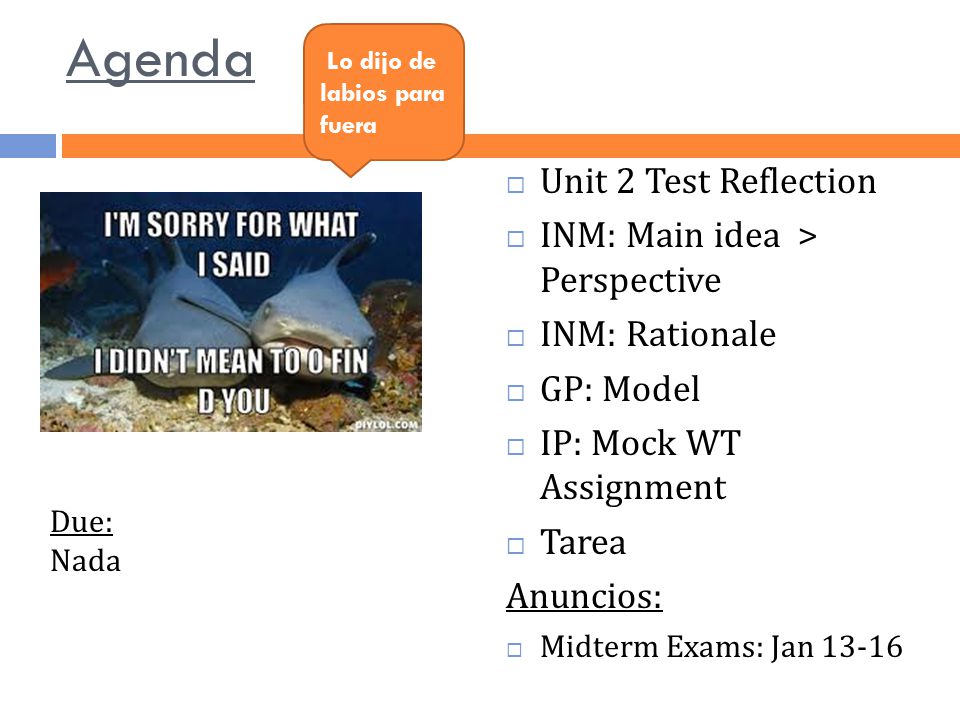 Agenda

Lo dijo de labios para fuera

I'M SORRY FOR WHAT I SAID

I DIDN'T MEAN TO O FIN D YOU

DIYLOL.COM

Due:
Nada

□ Unit 2 Test Reflection
□ INM: Main idea > Perspective
□ INM: Rationale
□ GP: Model
□ IP: Mock WT Assignment
□ Tarea

Anuncios:

□ Midterm Exams: Jan 13-16